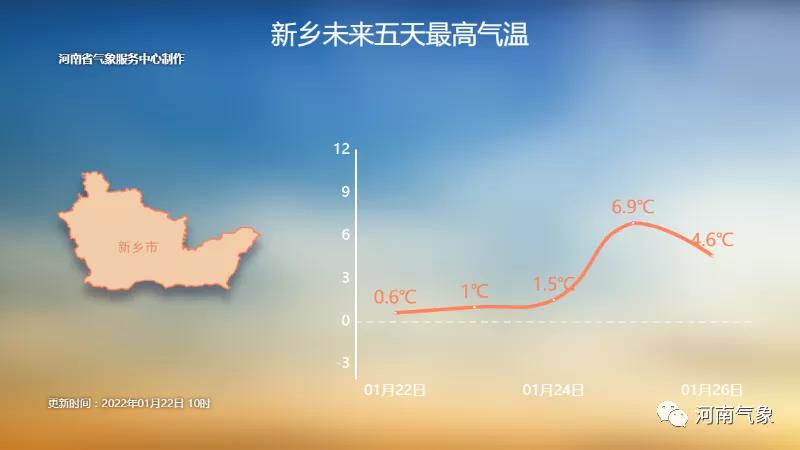 新乡未来五天最高气温

河南省气象服务中心制作

新乡市

12
9
6
3
0
-3

0.6℃
1℃
1.5℃
6.9℃
4.6℃

01月22日
01月24日
01月26日

更新时间：2022年01月22日 10时

河南气象